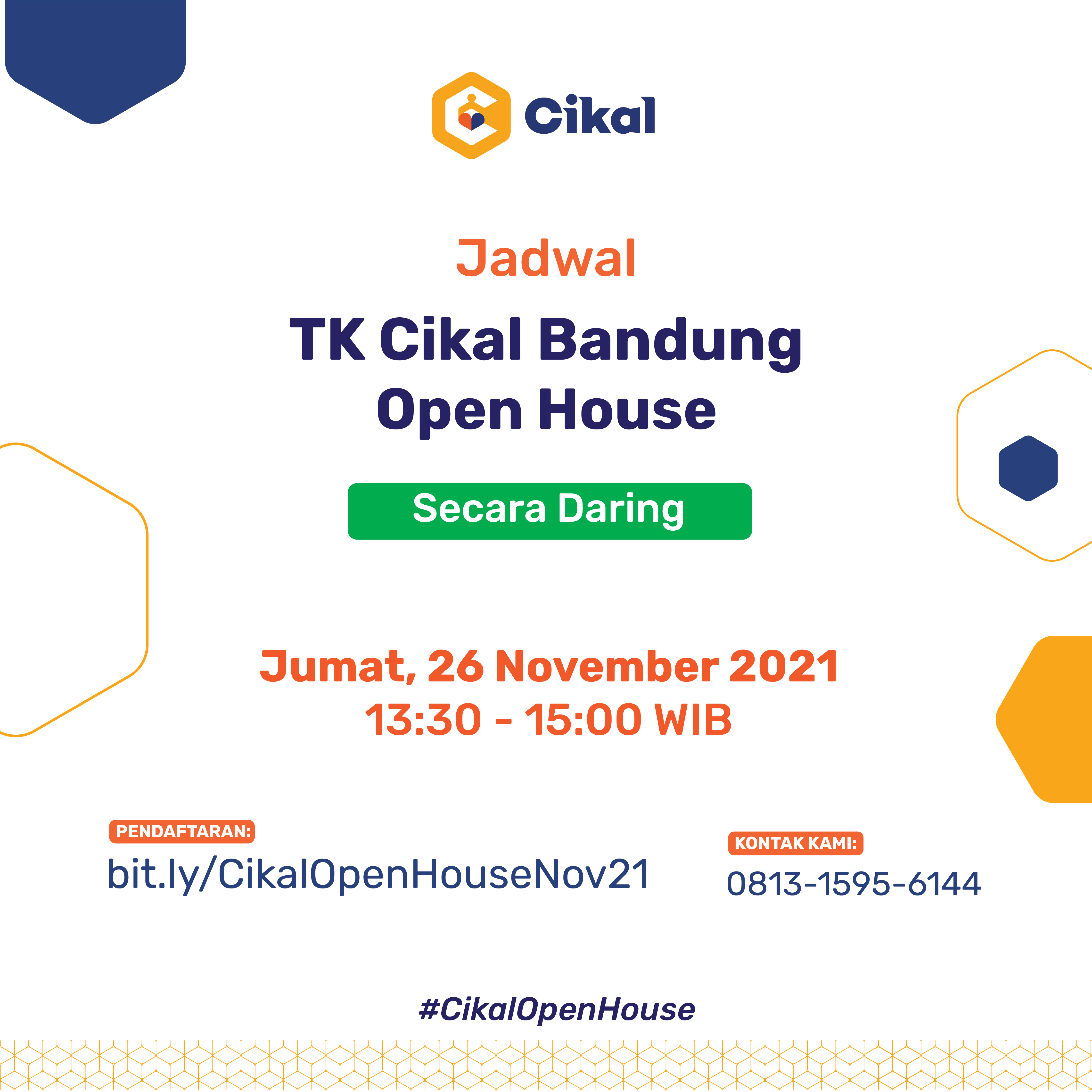 Cikal

Jadwal

TK Cikal Bandung
Open House

Secara Daring

Jumat, 26 November 2021
13:30 - 15:00 WIB

PENDAFTARAN:
bit.ly/CikalOpenHouseNov21

KONTAK KAMI:
0813-1595-6144

#CikalOpenHouse